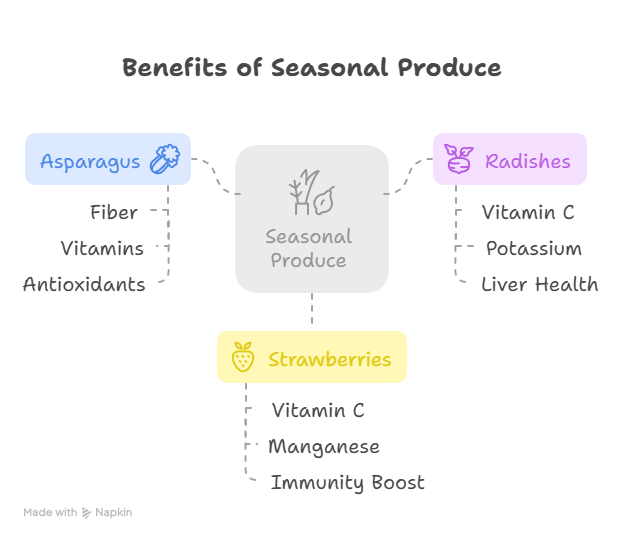 Benefits of Seasonal Produce

Asparagus
Fiber
Vitamins
Antioxidants

Seasonal Produce

Radishes
Vitamin C
Potassium
Liver Health

Strawberries
Vitamin C
Manganese
Immunity Boost

Made with Napkin